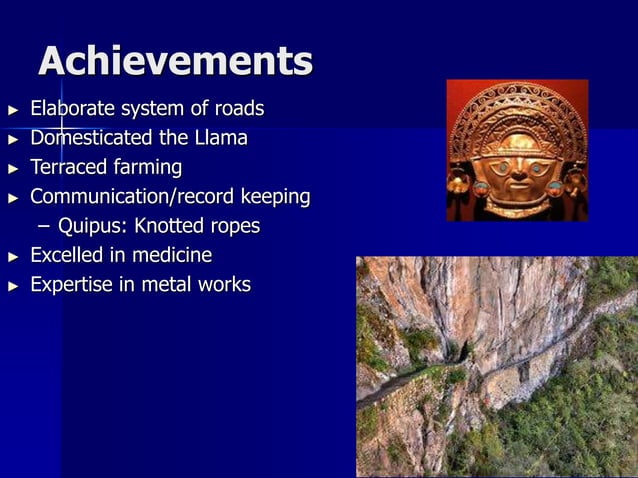 Achievements

► Elaborate system of roads
► Domesticated the Llama
► Terraced farming
► Communication/record keeping
– Quipus: Knotted ropes
► Excelled in medicine
► Expertise in metal works